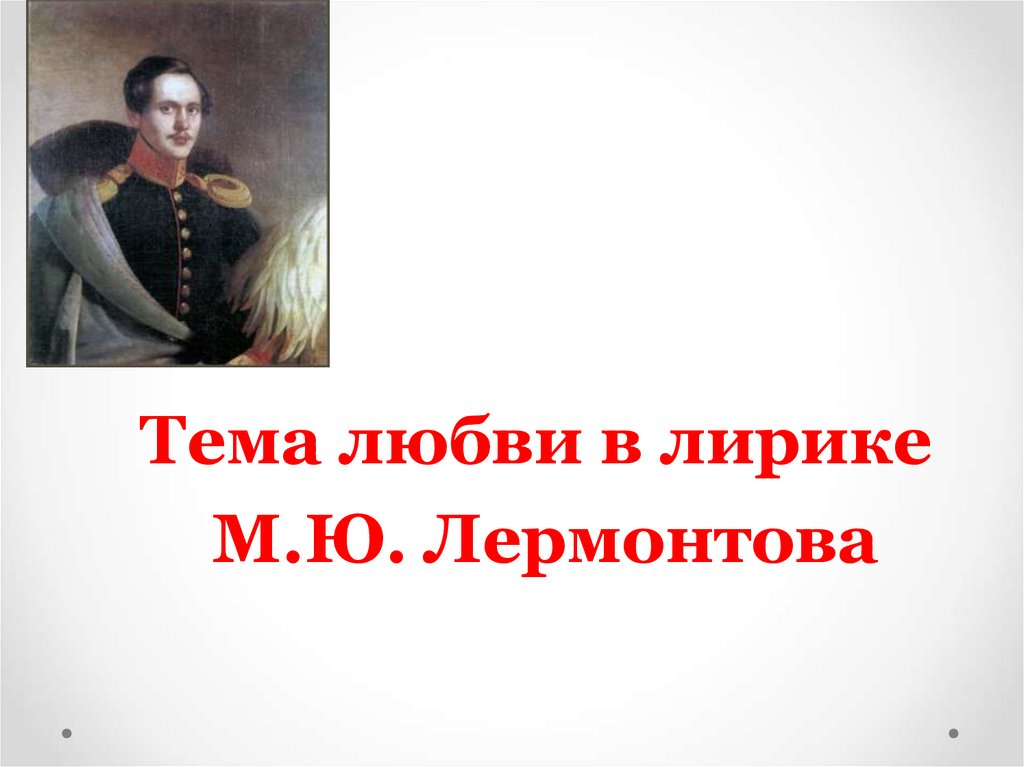 Тема любви в лирике
М.Ю. Лермонтова